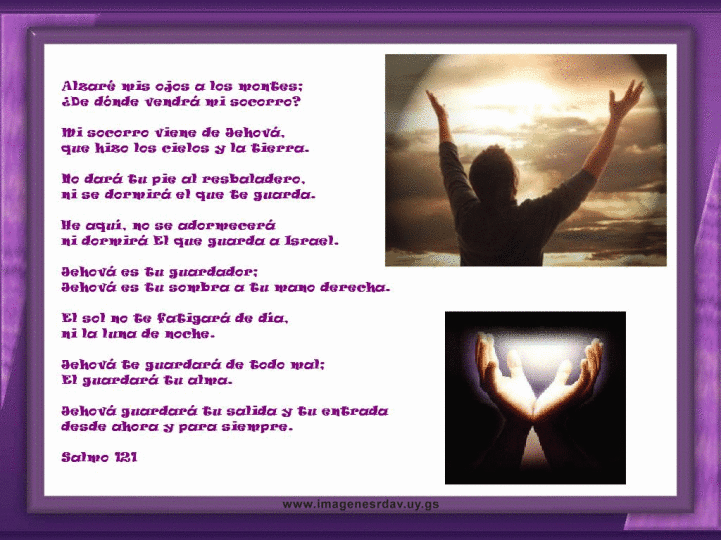 Alzaré mis ojos a los montes;
¿De dónde vendrá mi socorro?

Mi socorro viene de Jehová,
que hizo los cielos y la tierra.

No dará tu pie al resbaladero,
ni se dormirá el que te guarda.

He aquí, no se adormecerá
ni dormirá El que guarda a Israel.

Jehová es tu guardador;
Jehová es tu sombra a tu mano derecha.

El sol no te fatigará de día,
ni la luna de noche.

Jehová te guardará de todo mal;
El guardará tu alma.

Jehová guardará tu salida y tu entrada
desde ahora y para siempre.

Salmo 121

www.imagenesrdav.uy.gs